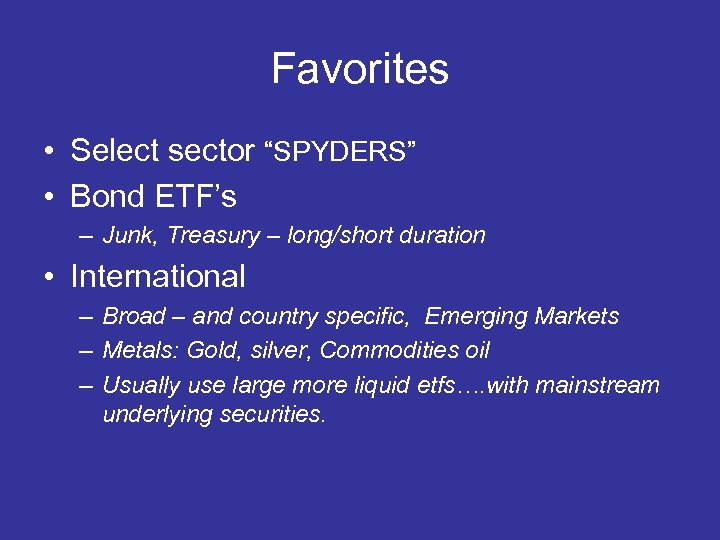 Favorites

• Select sector “SPYDERS”
• Bond ETF’s
– Junk, Treasury – long/short duration
• International
– Broad – and country specific, Emerging Markets
– Metals: Gold, silver, Commodities oil
– Usually use large more liquid etfs….with mainstream underlying securities.